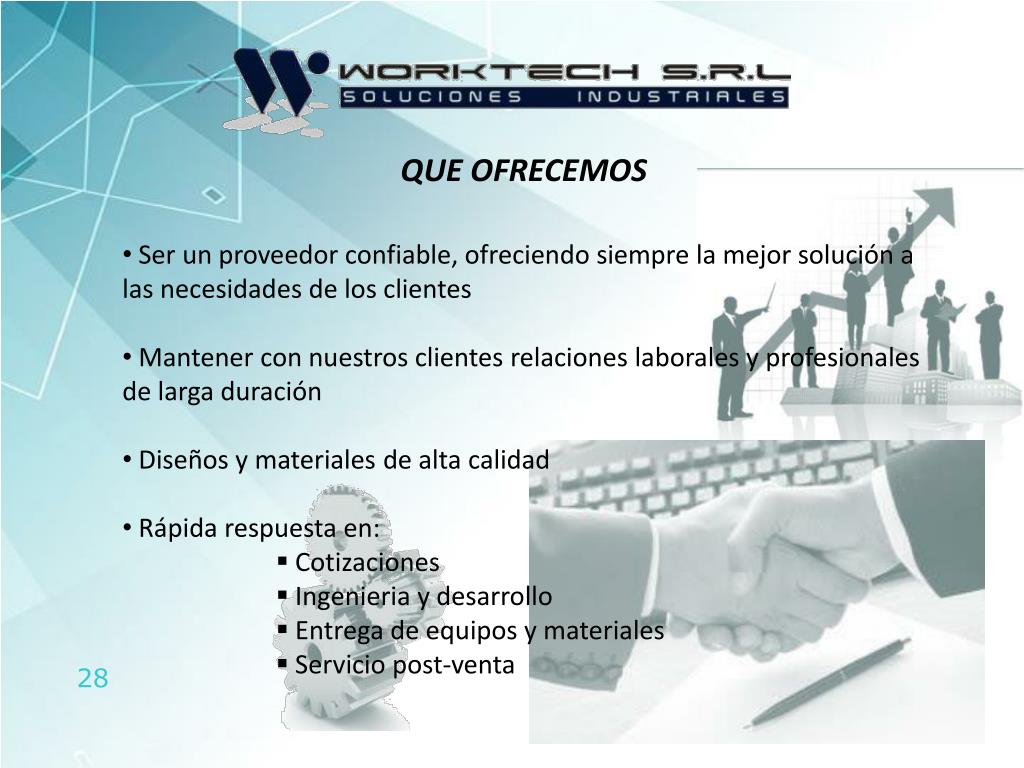 WORKTECH S.R.L
SOLUCIONES INDUSTRIALES

QUE OFRECEMOS

• Ser un proveedor confiable, ofreciendo siempre la mejor solución a las necesidades de los clientes

• Mantener con nuestros clientes relaciones laborales y profesionales de larga duración

• Diseños y materiales de alta calidad

• Rápida respuesta en:
▪ Cotizaciones
▪ Ingenieria y desarrollo
▪ Entrega de equipos y materiales
▪ Servicio post-venta

28